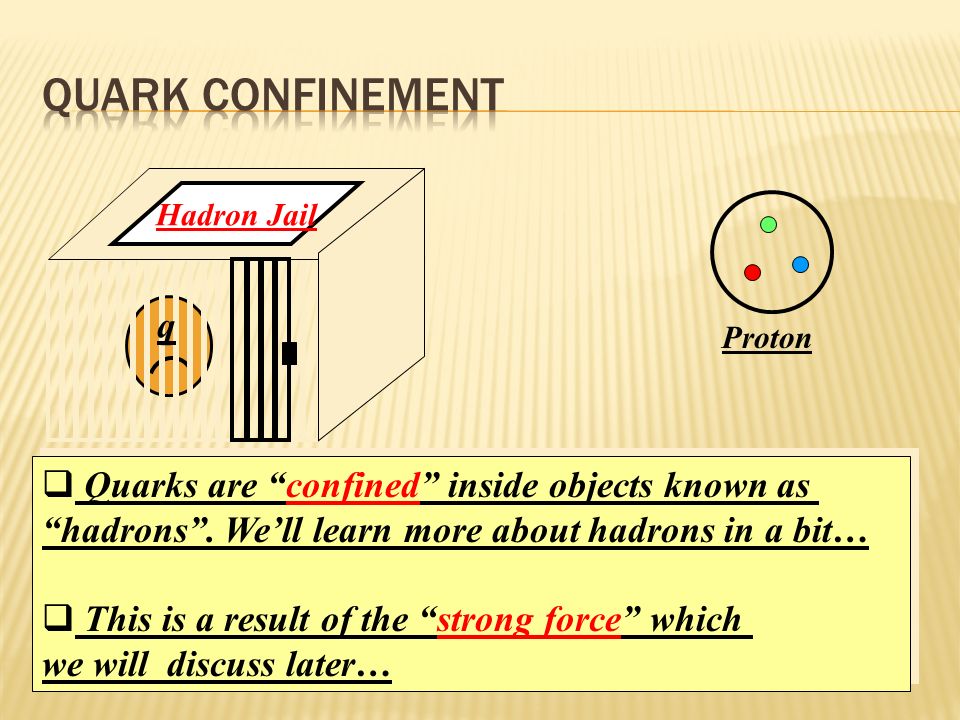 QUARK CONFINEMENT

Hadron Jail

q

Proton

❑ Quarks are “confined” inside objects known as “hadrons”. We’ll learn more about hadrons in a bit…

❑ This is a result of the “strong force” which we will discuss later…